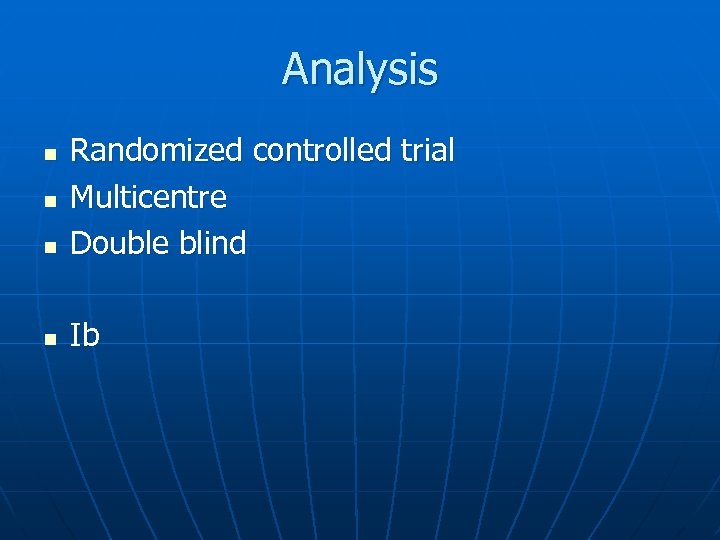 Analysis

- Randomized controlled trial
- Multicentre
- Double blind

- Ib